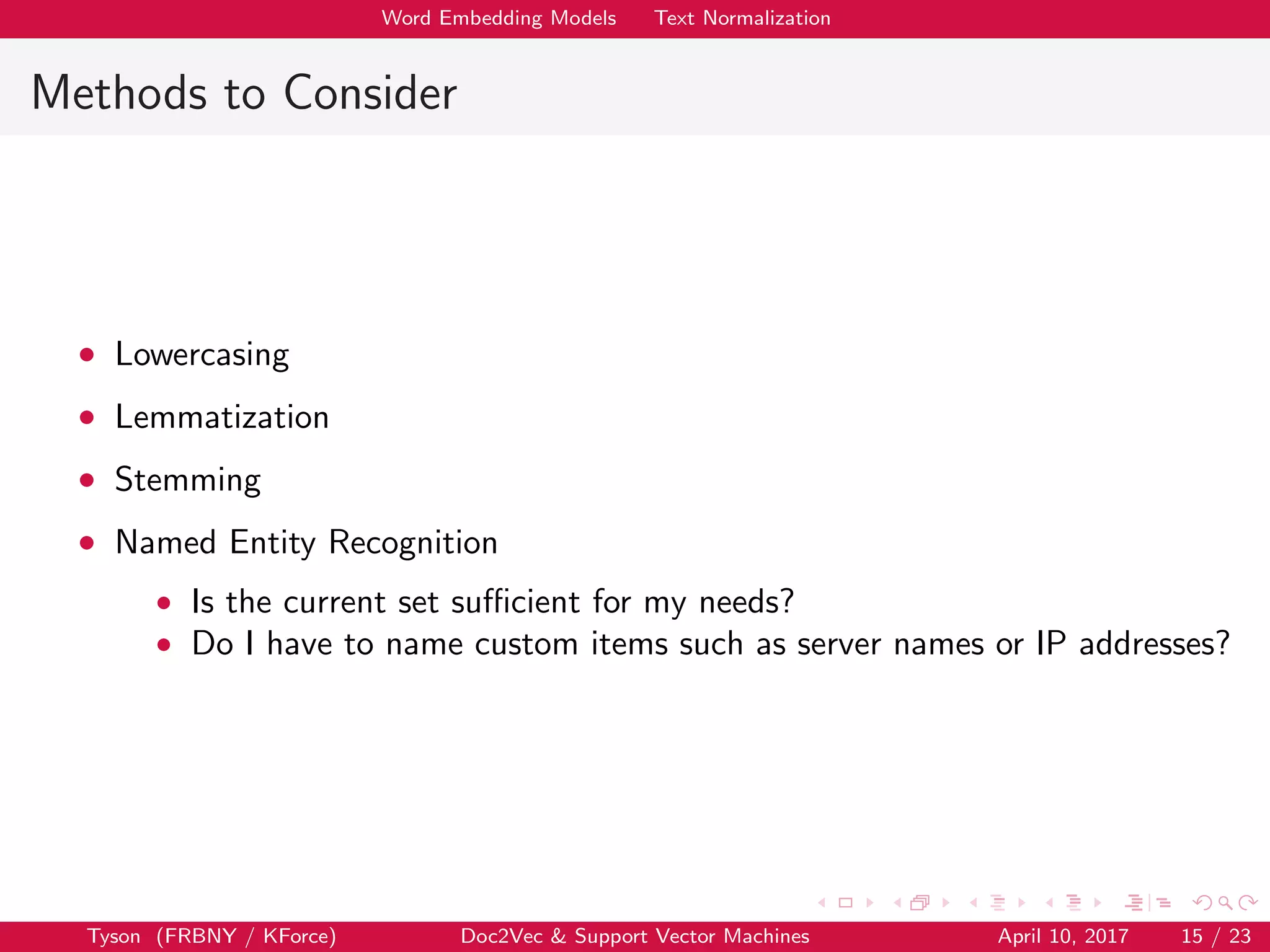 Word Embedding Models Text Normalization

Methods to Consider

- Lowercasing
- Lemmatization
- Stemming
- Named Entity Recognition
  - Is the current set sufficient for my needs?
  - Do I have to name custom items such as server names or IP addresses?

Tyson (FRBNY / KForce) Doc2Vec & Support Vector Machines April 10, 2017 15 / 23